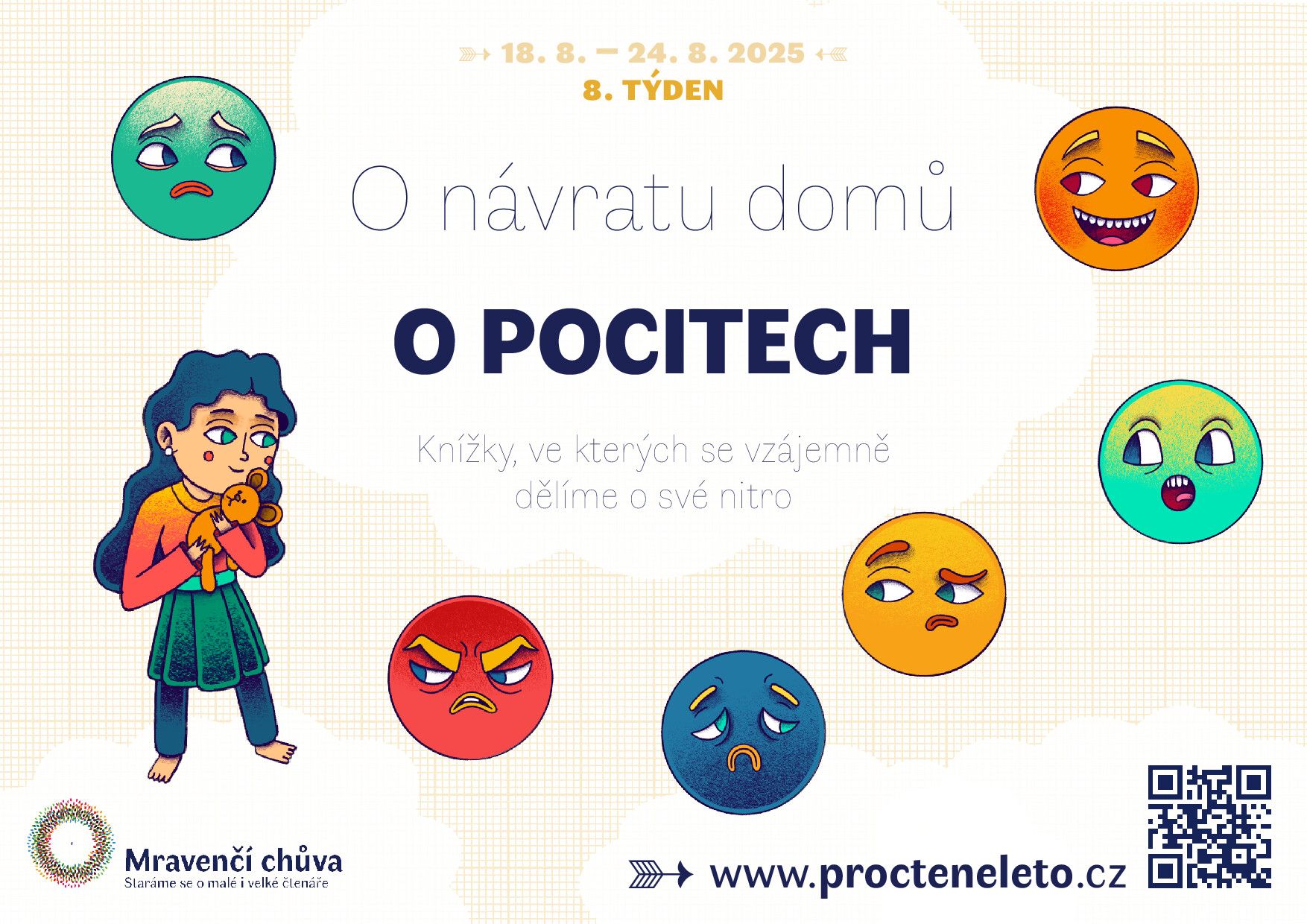 18. 8. — 24. 8. 2025
8. TÝDEN

O návratu domů

O POCITECH

Knížky, ve kterých se vzájemně dělíme o své nitro

Mravenčí chůva
Staráme se o malé i velké čtenáře

www.procteneleto.cz